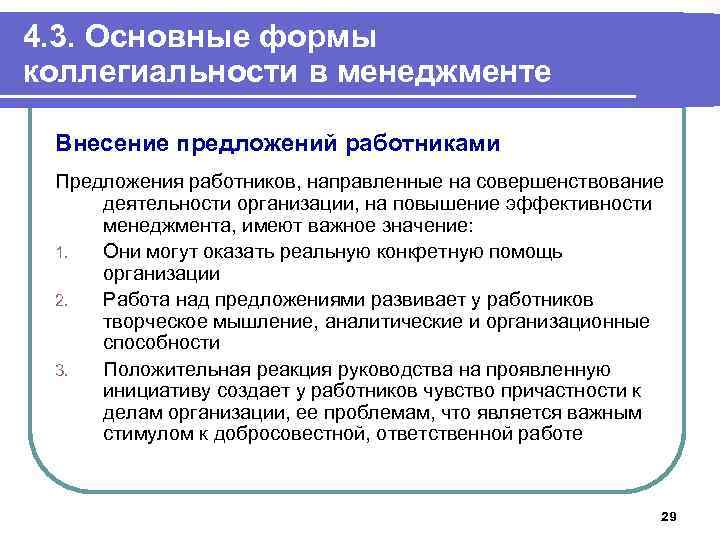 4.3. Основные формы коллегиальности в менеджменте

Внесение предложений работниками

Предложения работников, направленные на совершенствование деятельности организации, на повышение эффективности менеджмента, имеют важное значение:

1. Они могут оказать реальную конкретную помощь организации
2. Работа над предложениями развивает у работников творческое мышление, аналитические и организационные способности
3. Положительная реакция руководства на проявленную инициативу создает у работников чувство причастности к делам организации, ее проблемам, что является важным стимулом к добросовестной, ответственной работе

29